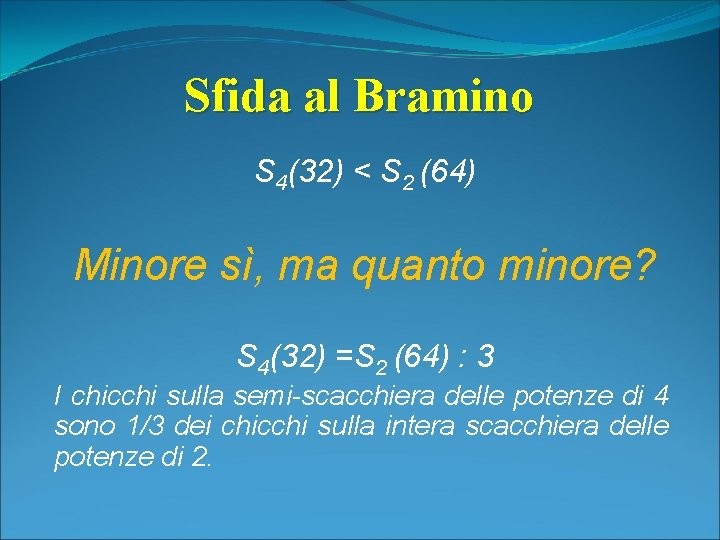 Sfida al Bramino

$S_4(32) < S_2(64)$

Minore sì, ma quanto minore?

$S_4(32) = S_2(64) : 3$

I chicchi sulla semi-scacchiera delle potenze di 4 sono 1/3 dei chicchi sulla intera scacchiera delle potenze di 2.